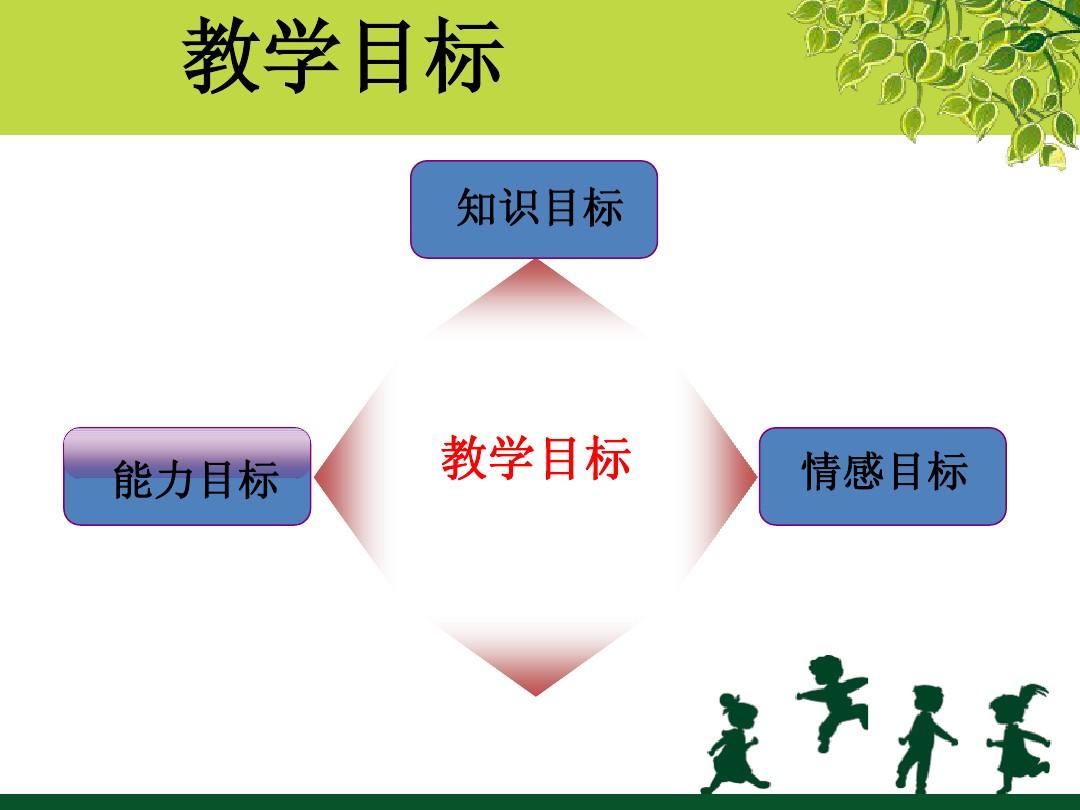 教学目标

知识目标

能力目标

教学目标

情感目标